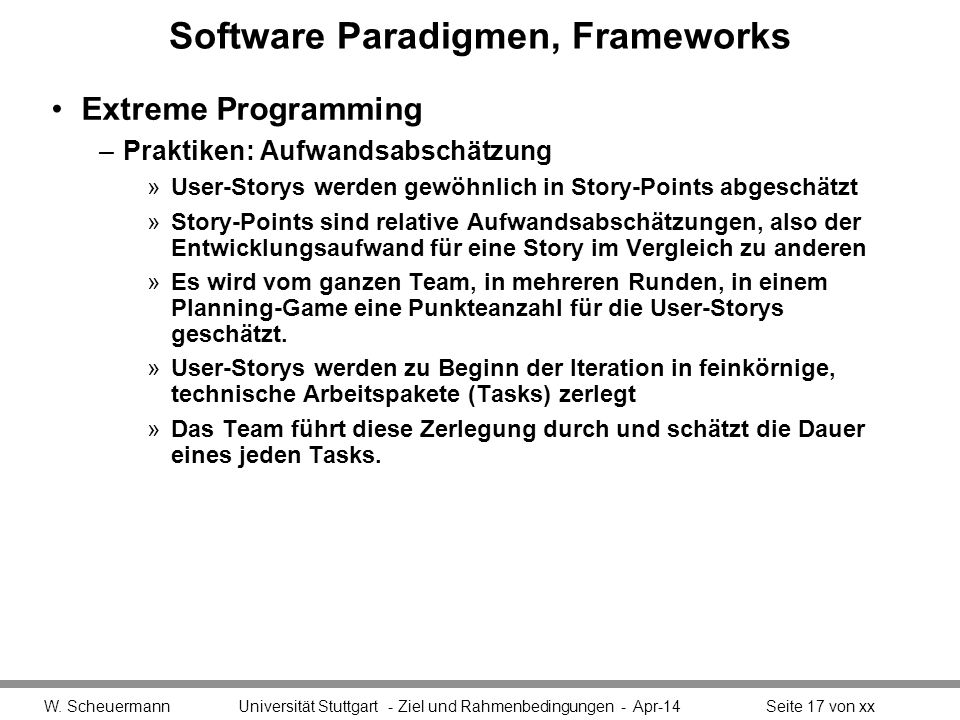 Software Paradigmen, Frameworks

• Extreme Programming

– Praktiken: Aufwandsabschätzung

» User-Storys werden gewöhnlich in Story-Points abgeschätzt

» Story-Points sind relative Aufwandsabschätzungen, also der Entwicklungsaufwand für eine Story im Vergleich zu anderen

» Es wird vom ganzen Team, in mehreren Runden, in einem Planning-Game eine Punkteanzahl für die User-Storys geschätzt.

» User-Storys werden zu Beginn der Iteration in feinkörnige, technische Arbeitspakete (Tasks) zerlegt

» Das Team führt diese Zerlegung durch und schätzt die Dauer eines jeden Tasks.

W. Scheuermann Universität Stuttgart - Ziel und Rahmenbedingungen - Apr-14 Seite 17 von xx